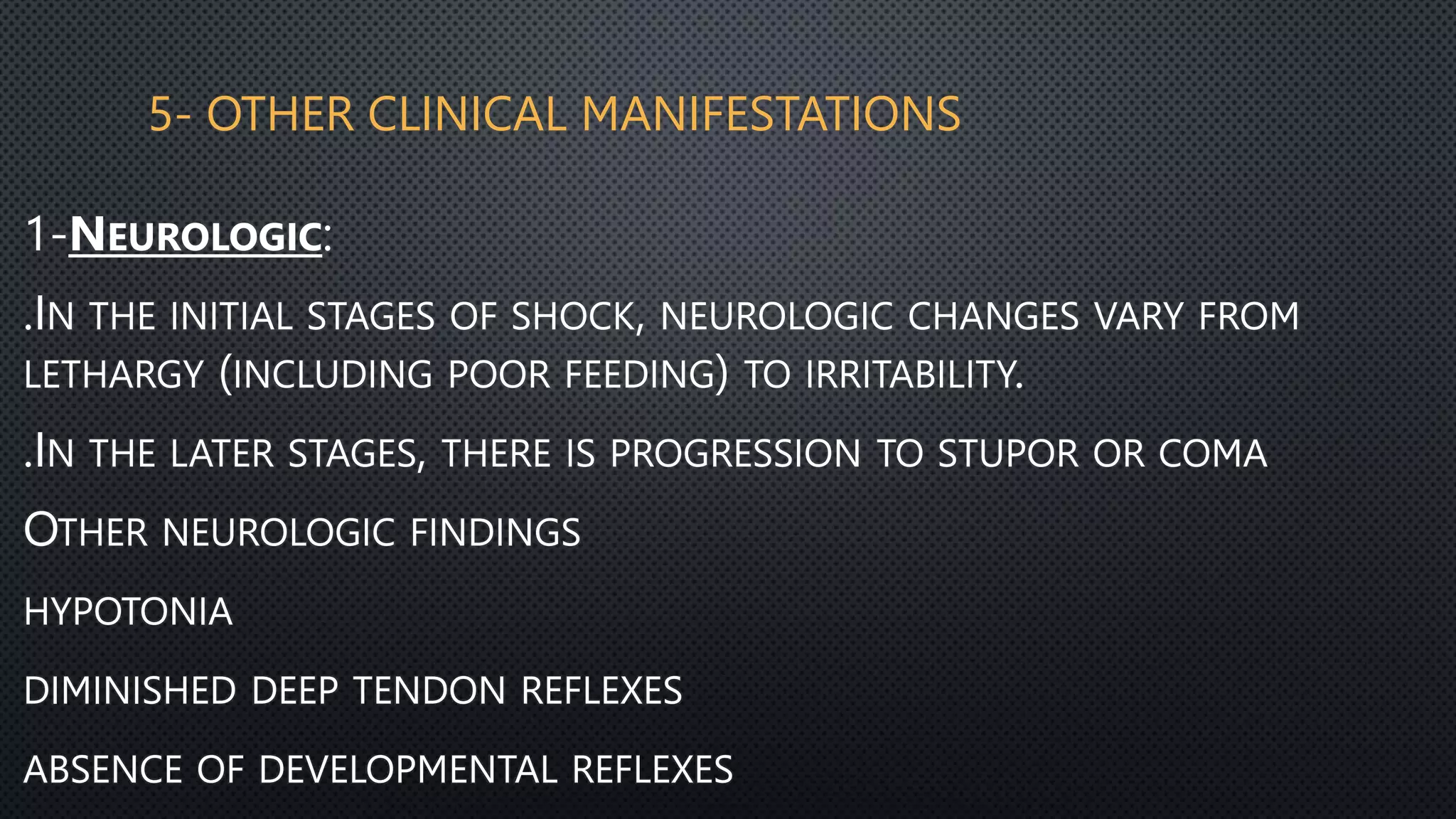 5- OTHER CLINICAL MANIFESTATIONS

1-NEUROLOGIC:

.IN THE INITIAL STAGES OF SHOCK, NEUROLOGIC CHANGES VARY FROM LETHARGY (INCLUDING POOR FEEDING) TO IRRITABILITY.

.IN THE LATER STAGES, THERE IS PROGRESSION TO STUPOR OR COMA

OTHER NEUROLOGIC FINDINGS

HYPOTONIA

DIMINISHED DEEP TENDON REFLEXES

ABSENCE OF DEVELOPMENTAL REFLEXES